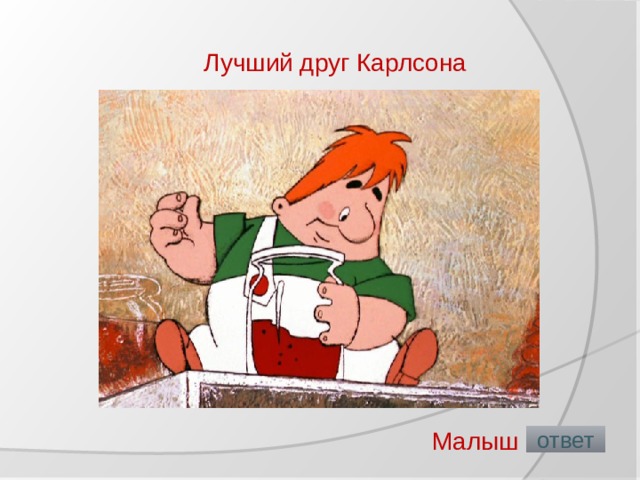 Лучший друг Карлсона

Малыш ответ